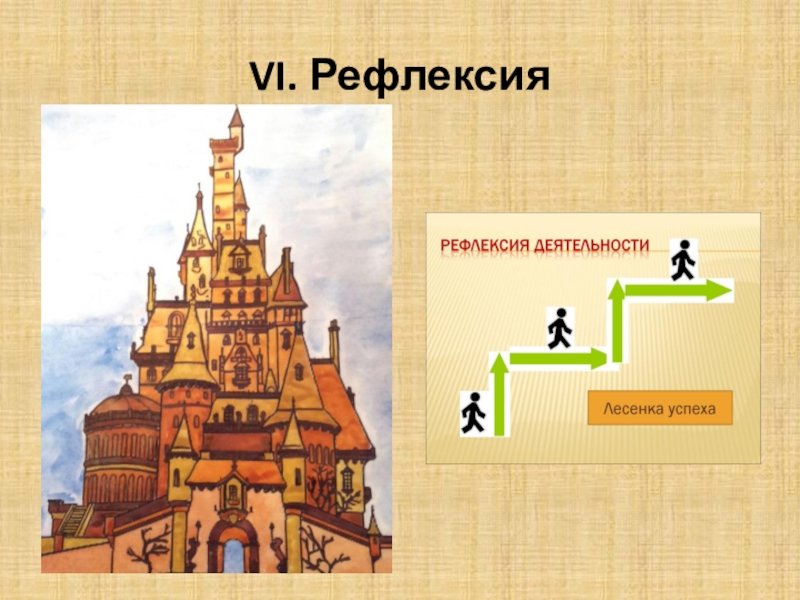 VI. Рефлексия

РЕФЛЕКСИЯ ДЕЯТЕЛЬНОСТИ

Лесенка успеха